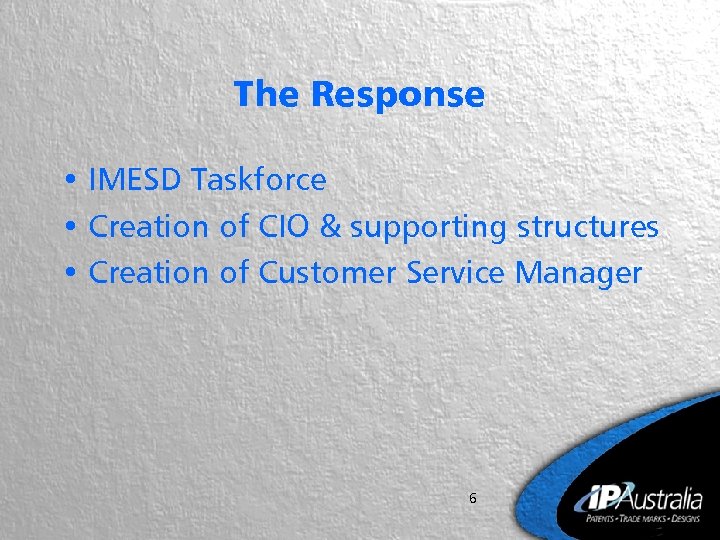 The Response

• IMESD Taskforce
• Creation of CIO & supporting structures
• Creation of Customer Service Manager

6

IP Australia
PATENTS • TRADE MARKS • DESIGNS